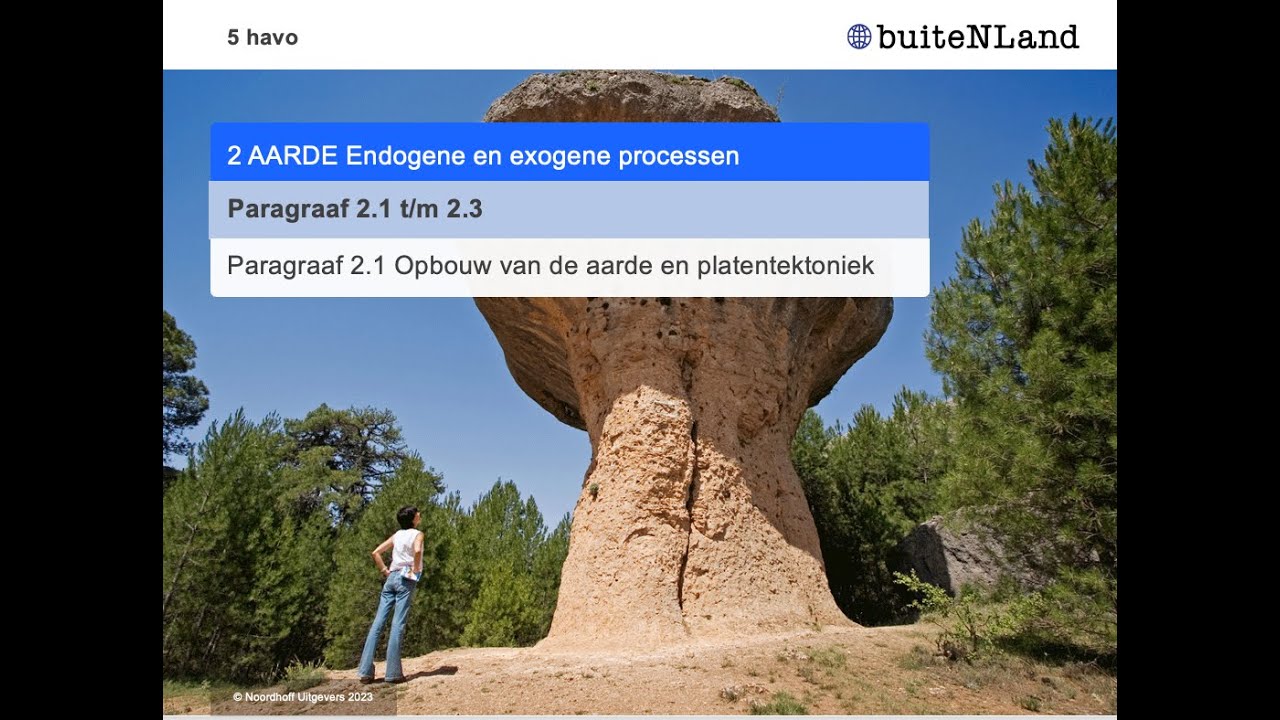 5 havo

buiteNLand

2 AARDE Endogene en exogene processen

Paragraaf 2.1 t/m 2.3

Paragraaf 2.1 Opbouw van de aarde en platentektoniek

© Noordhoff Uitgevers 2023